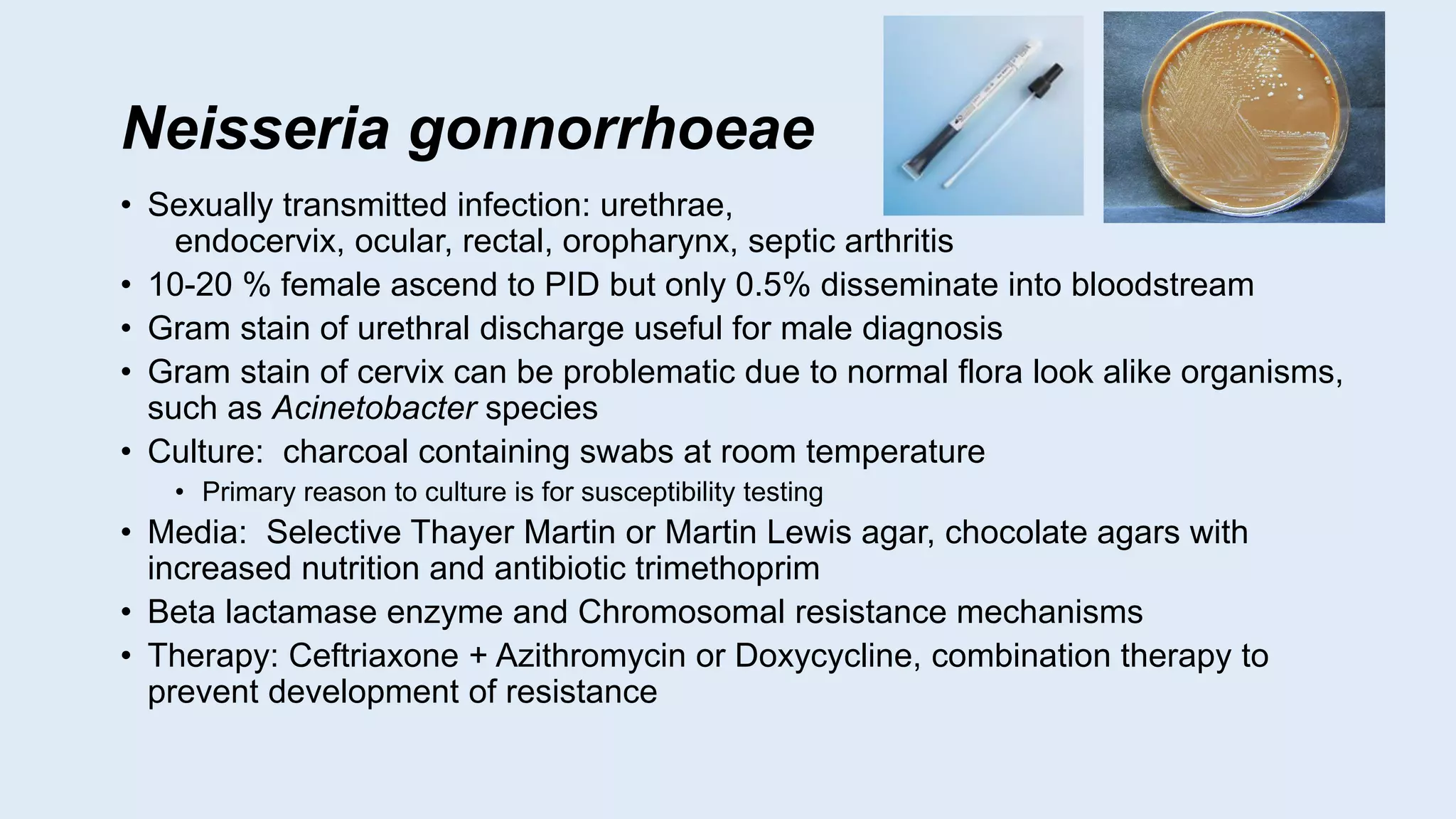 Neisseria gonnorrhoeae

• Sexually transmitted infection: urethrae, endocervix, ocular, rectal, oropharynx, septic arthritis
• 10-20 % female ascend to PID but only 0.5% disseminate into bloodstream
• Gram stain of urethral discharge useful for male diagnosis
• Gram stain of cervix can be problematic due to normal flora look alike organisms, such as Acinetobacter species
• Culture:  charcoal containing swabs at room temperature
  • Primary reason to culture is for susceptibility testing
• Media:  Selective Thayer Martin or Martin Lewis agar, chocolate agars with increased nutrition and antibiotic trimethoprim
• Beta lactamase enzyme and Chromosomal resistance mechanisms
• Therapy: Ceftriaxone + Azithromycin or Doxycycline, combination therapy to prevent development of resistance